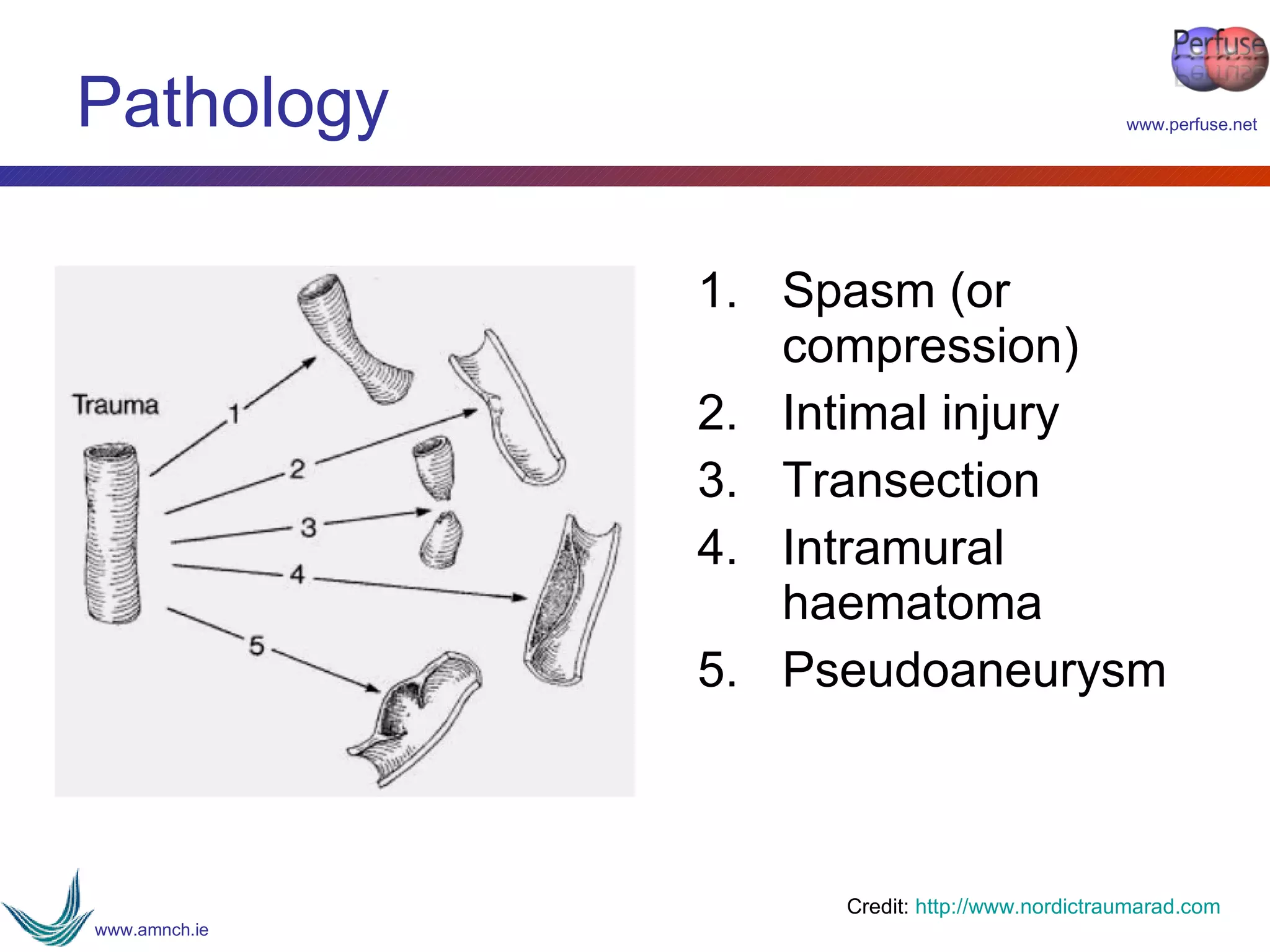 Pathology

Perfuse

www.perfuse.net

Trauma

1

2

3

4

5

1. Spasm (or compression)
2. Intimal injury
3. Transection
4. Intramural haematoma
5. Pseudoaneurysm

www.amnch.ie

Credit: http://www.nordictraumarad.com